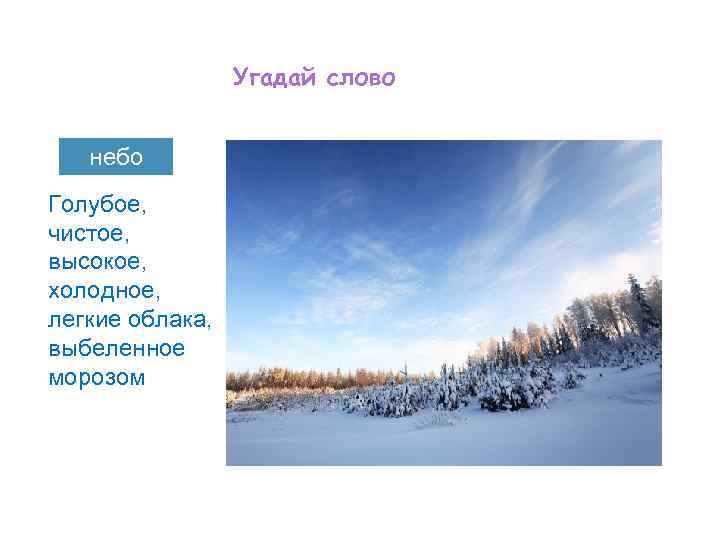 Угадай слово

небо

Голубое, чистое, высокое, холодное, легкие облака, выбеленное морозом